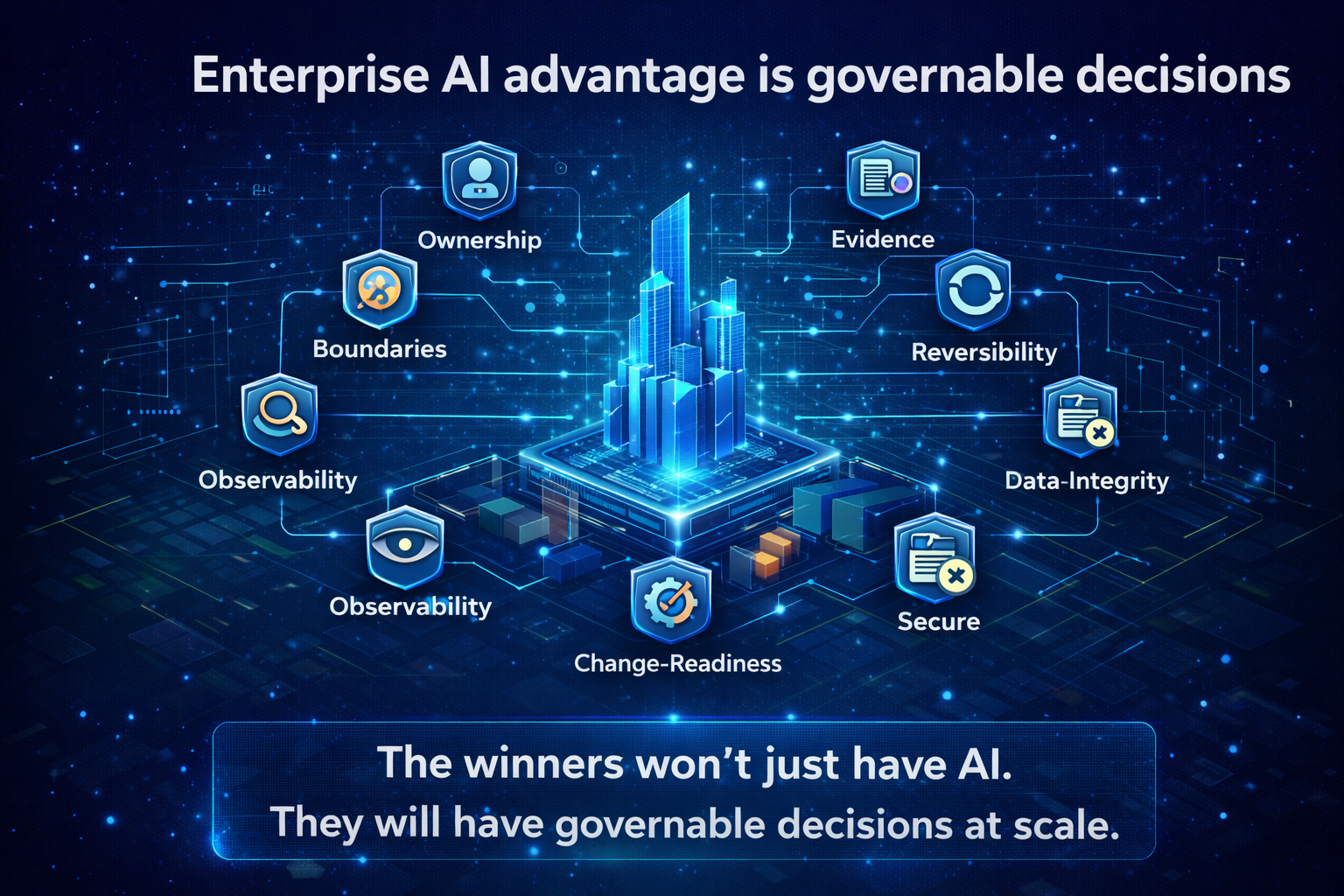 Enterprise AI advantage is governable decisions

Ownership

Evidence

Boundaries

Reversibility

Observability

Data-Integrity

Observability

Secure

Change-Readiness

The winners won't just have AI.
They will have governable decisions at scale.